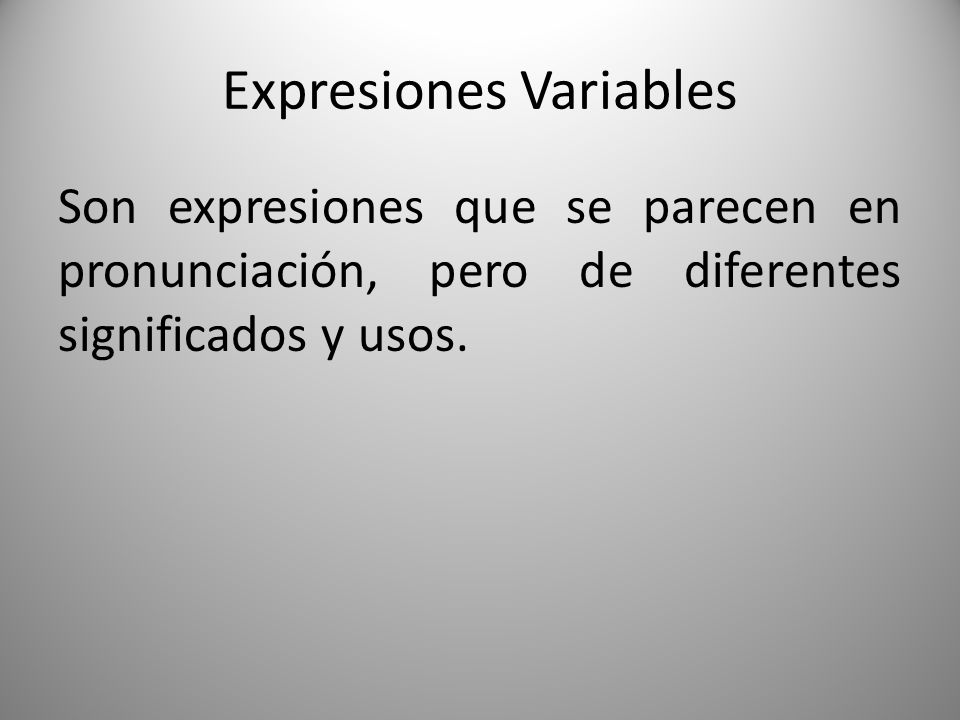 Expresiones Variables

Son expresiones que se parecen en pronunciación, pero de diferentes significados y usos.